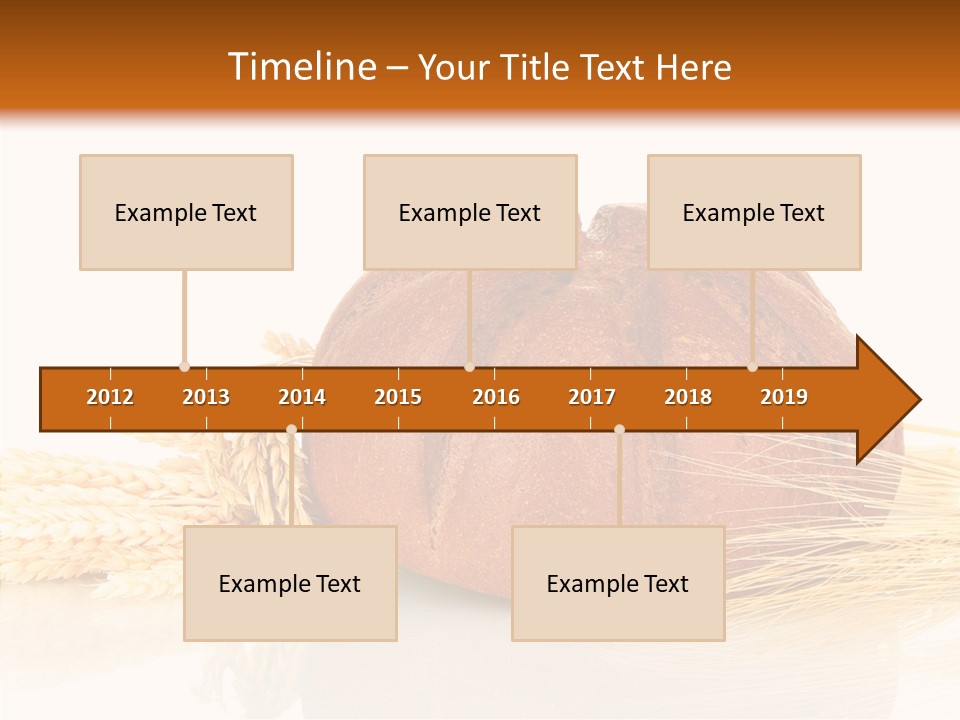 Timeline – Your Title Text Here

Example Text

Example Text

Example Text

2012 2013 2014 2015 2016 2017 2018 2019

Example Text

Example Text